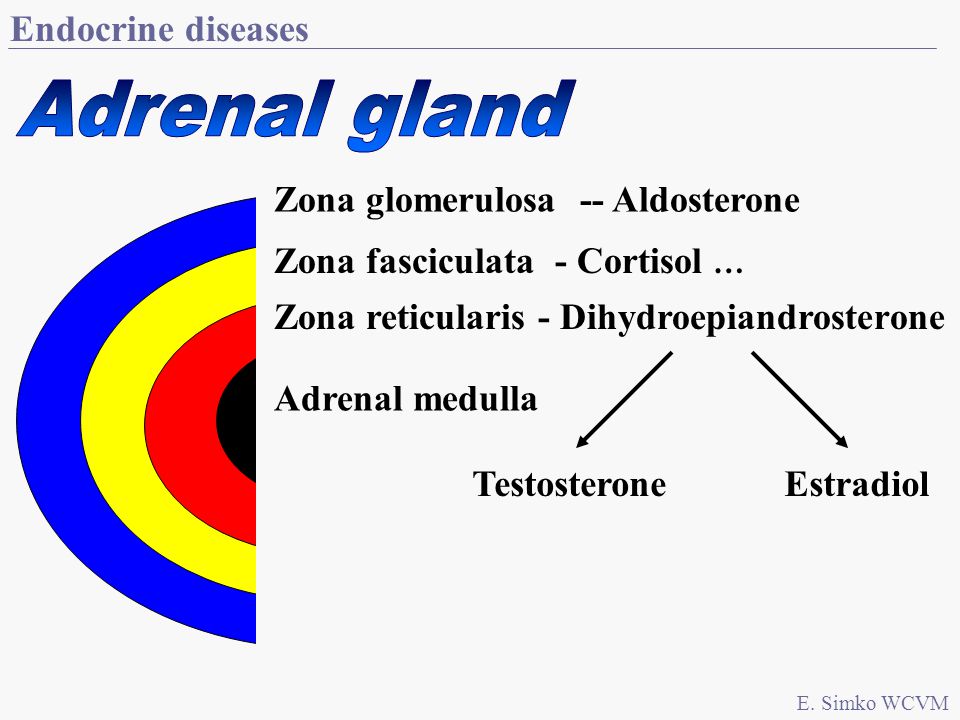 Endocrine diseases

Adrenal gland

Zona glomerulosa -- Aldosterone

Zona fasciculata - Cortisol …

Zona reticularis - Dihydroepiandrosterone

Adrenal medulla

Testosterone

Estradiol

E. Simko WCVM